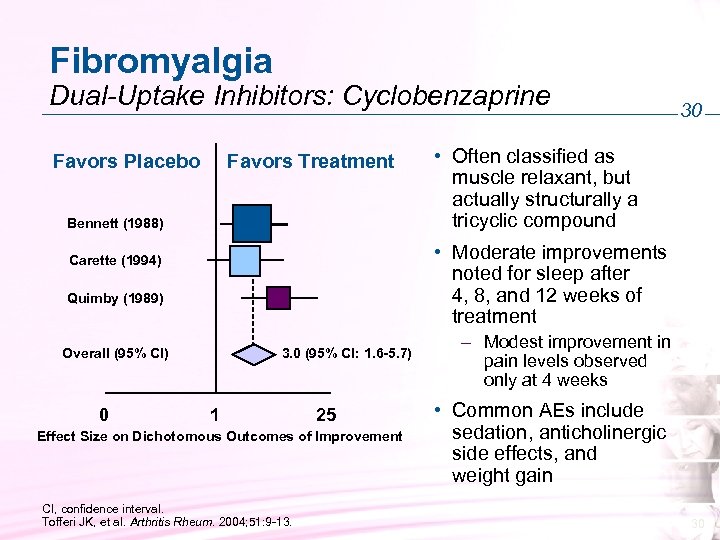 Fibromyalgia
Dual-Uptake Inhibitors: Cyclobenzaprine

30

Favors Placebo

Favors Treatment

Bennett (1988)

Carette (1994)

Quimby (1989)

Overall (95% CI)

3.0 (95% CI: 1.6-5.7)

0

1

25

Effect Size on Dichotomous Outcomes of Improvement

• Often classified as muscle relaxant, but actually structurally a tricyclic compound

• Moderate improvements noted for sleep after 4, 8, and 12 weeks of treatment

– Modest improvement in pain levels observed only at 4 weeks

• Common AEs include sedation, anticholinergic side effects, and weight gain

CI, confidence interval.
Tofferi JK, et al. Arthritis Rheum. 2004;51:9-13.

30